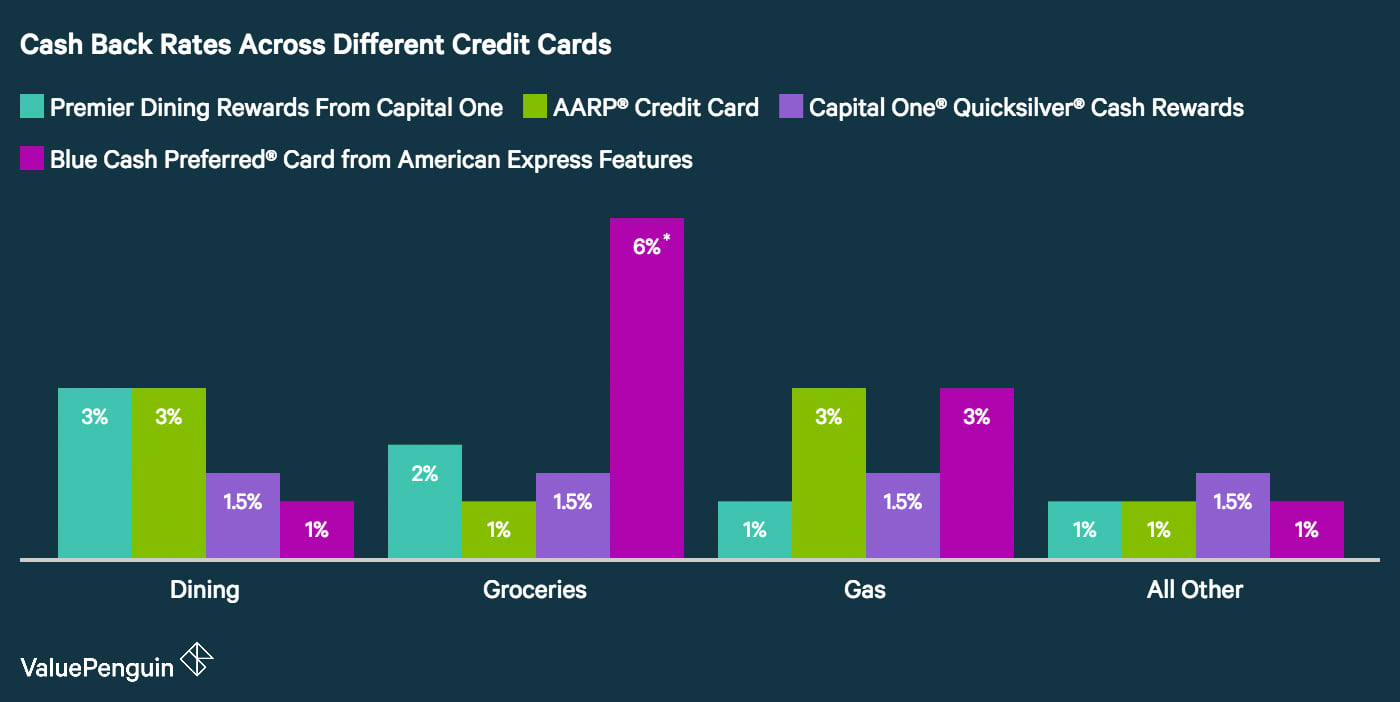 Cash Back Rates Across Different Credit Cards

Premier Dining Rewards From Capital One
AARP® Credit Card
Capital One® Quicksilver® Cash Rewards
Blue Cash Preferred® Card from American Express Features

3% 3% 1.5% 1%
2% 1% 1.5% 6%*
1% 3% 1.5% 3%
1% 1% 1.5% 1%

Dining
Groceries
Gas
All Other

ValuePenguin